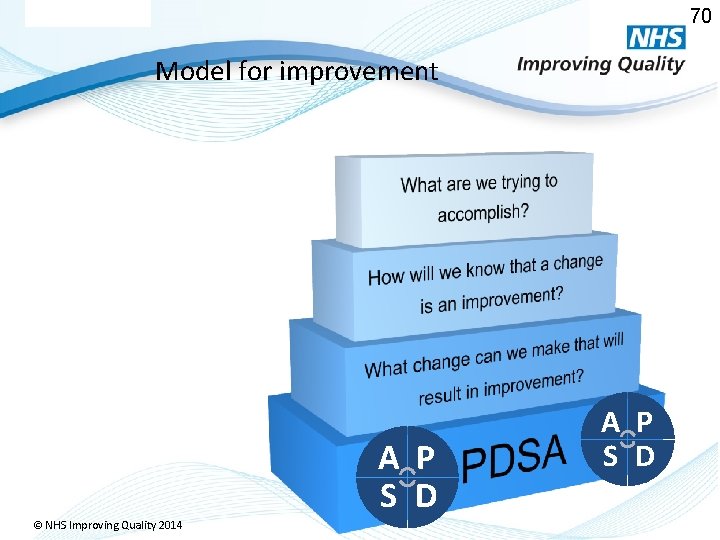 70

NHS
Improving Quality

Model for improvement

What are we trying to accomplish?

How will we know that a change is an improvement?

What change can we make that will result in improvement?

A P
S D

PDSA

A P
S D

© NHS Improving Quality 2014